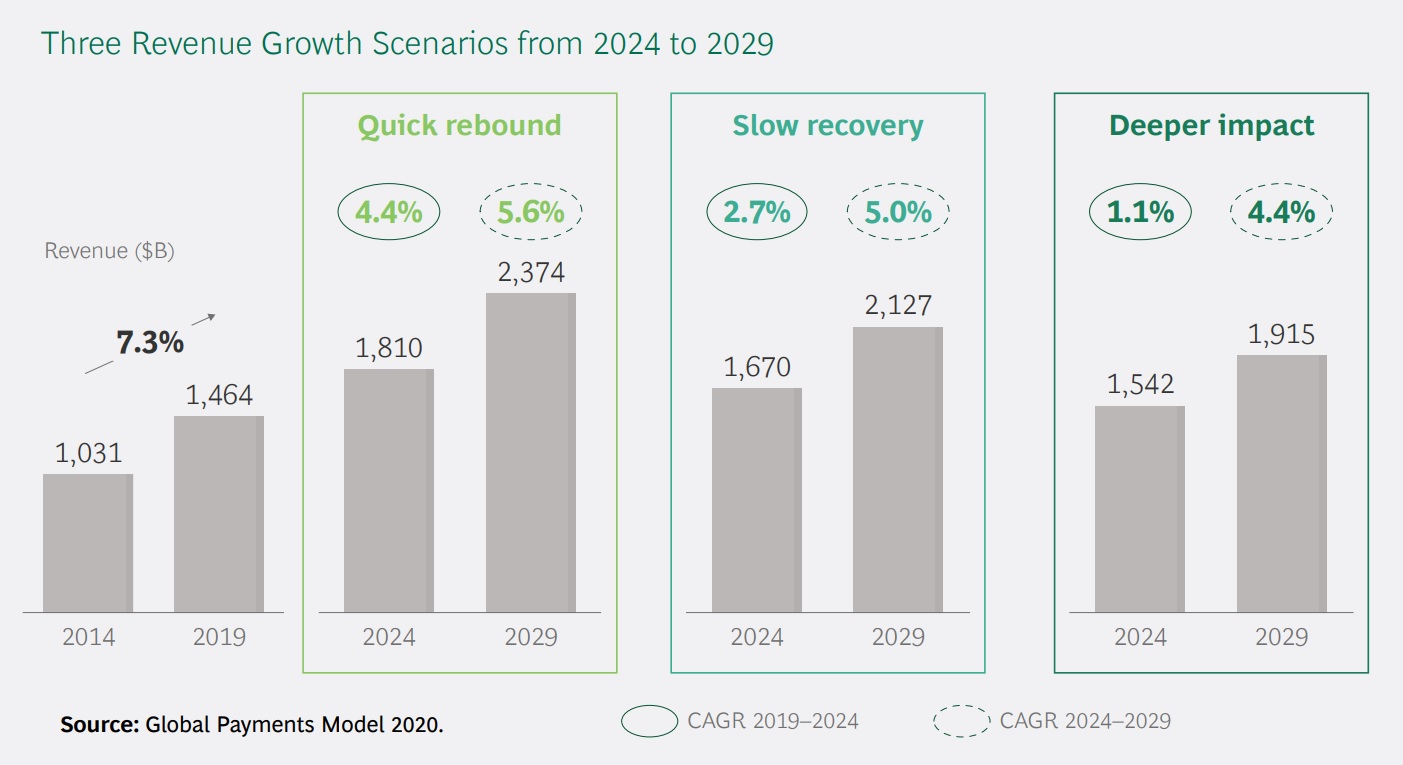 Three Revenue Growth Scenarios from 2024 to 2029

Revenue ($B)

7.3%

1,031
1,464

2014 2019

Quick rebound

4.4% 5.6%

1,810
2,374

2024 2029

Slow recovery

2.7% 5.0%

1,670
2,127

2024 2029

Deeper impact

1.1% 4.4%

1,542
1,915

2024 2029

Source: Global Payments Model 2020.

CAGR 2019–2024

CAGR 2024–2029